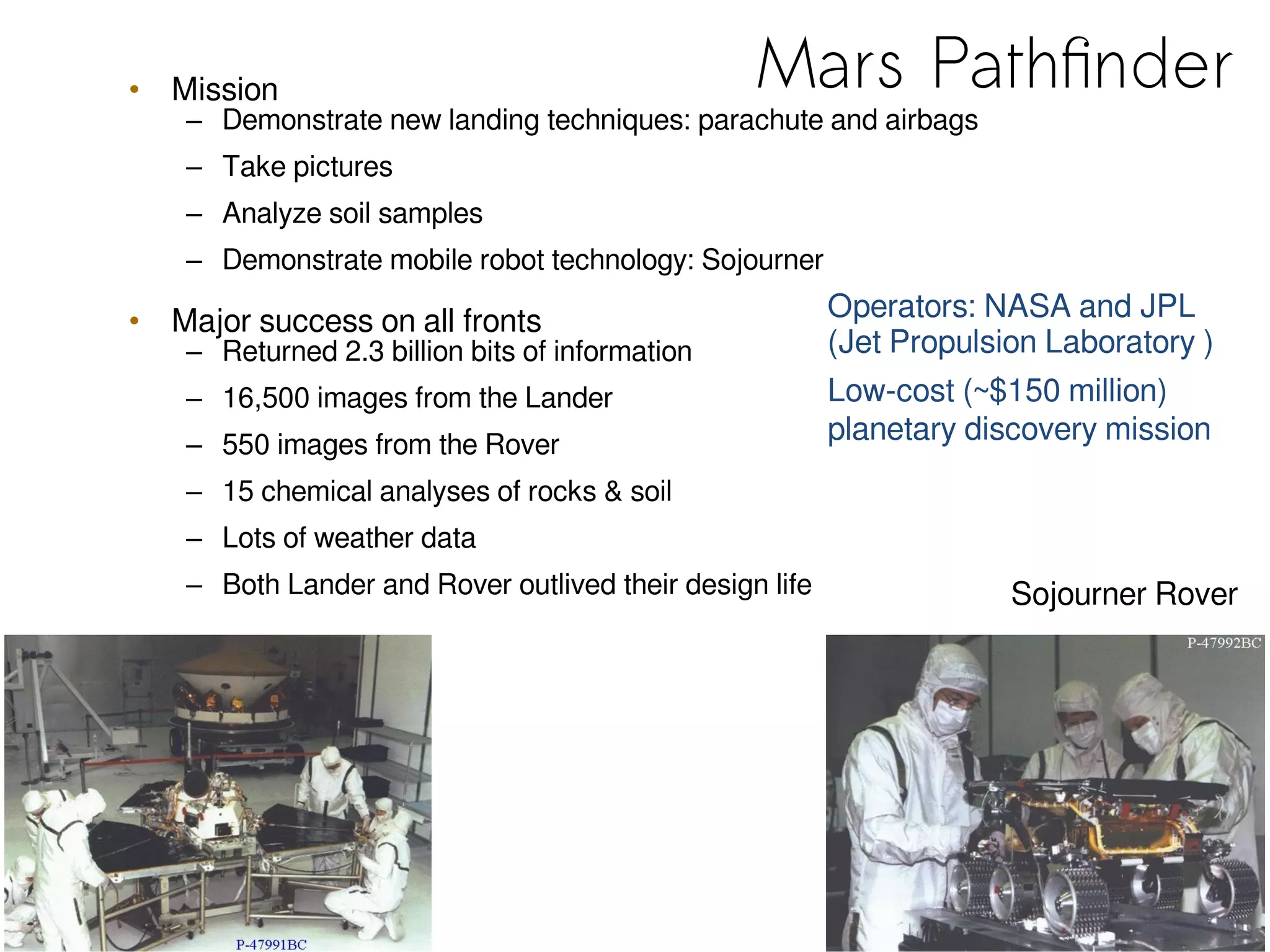 Mars Pathfinder

• Mission
– Demonstrate new landing techniques: parachute and airbags
– Take pictures
– Analyze soil samples
– Demonstrate mobile robot technology: Sojourner

• Major success on all fronts
– Returned 2.3 billion bits of information
– 16,500 images from the Lander
– 550 images from the Rover
– 15 chemical analyses of rocks & soil
– Lots of weather data
– Both Lander and Rover outlived their design life

Operators: NASA and JPL (Jet Propulsion Laboratory )

Low-cost (~$150 million) planetary discovery mission

Sojourner Rover

P-47991BC

P-47992BC